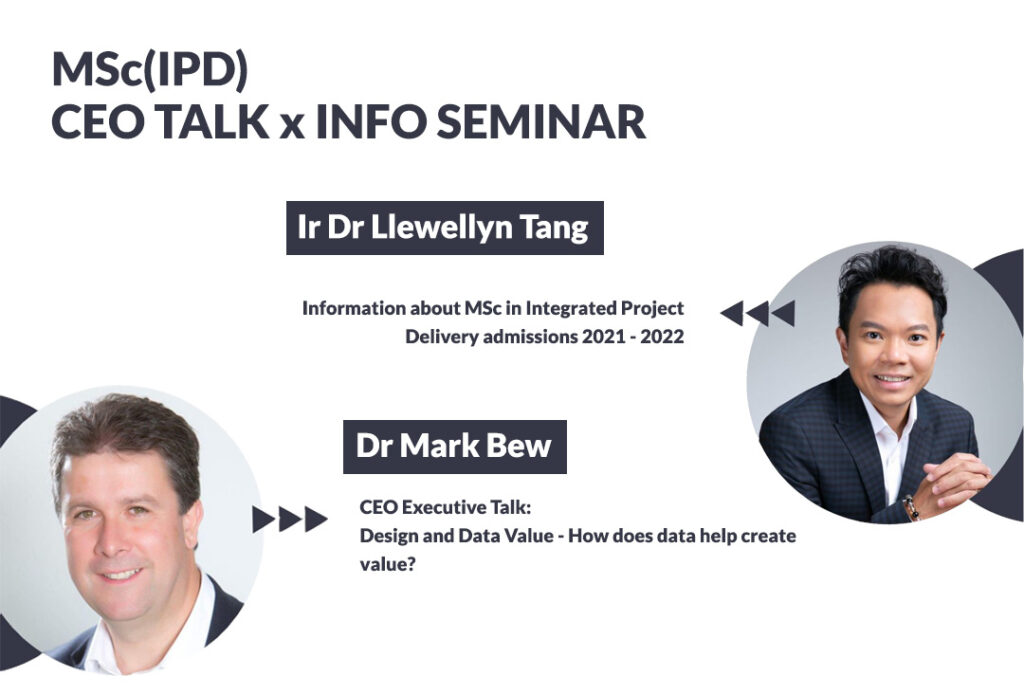 MSc(IPD)
CEO TALK x INFO SEMINAR

Ir Dr Llewellyn Tang

Information about MSc in Integrated Project Delivery admissions 2021 - 2022

Dr Mark Bew

CEO Executive Talk:
Design and Data Value - How does data help create value?